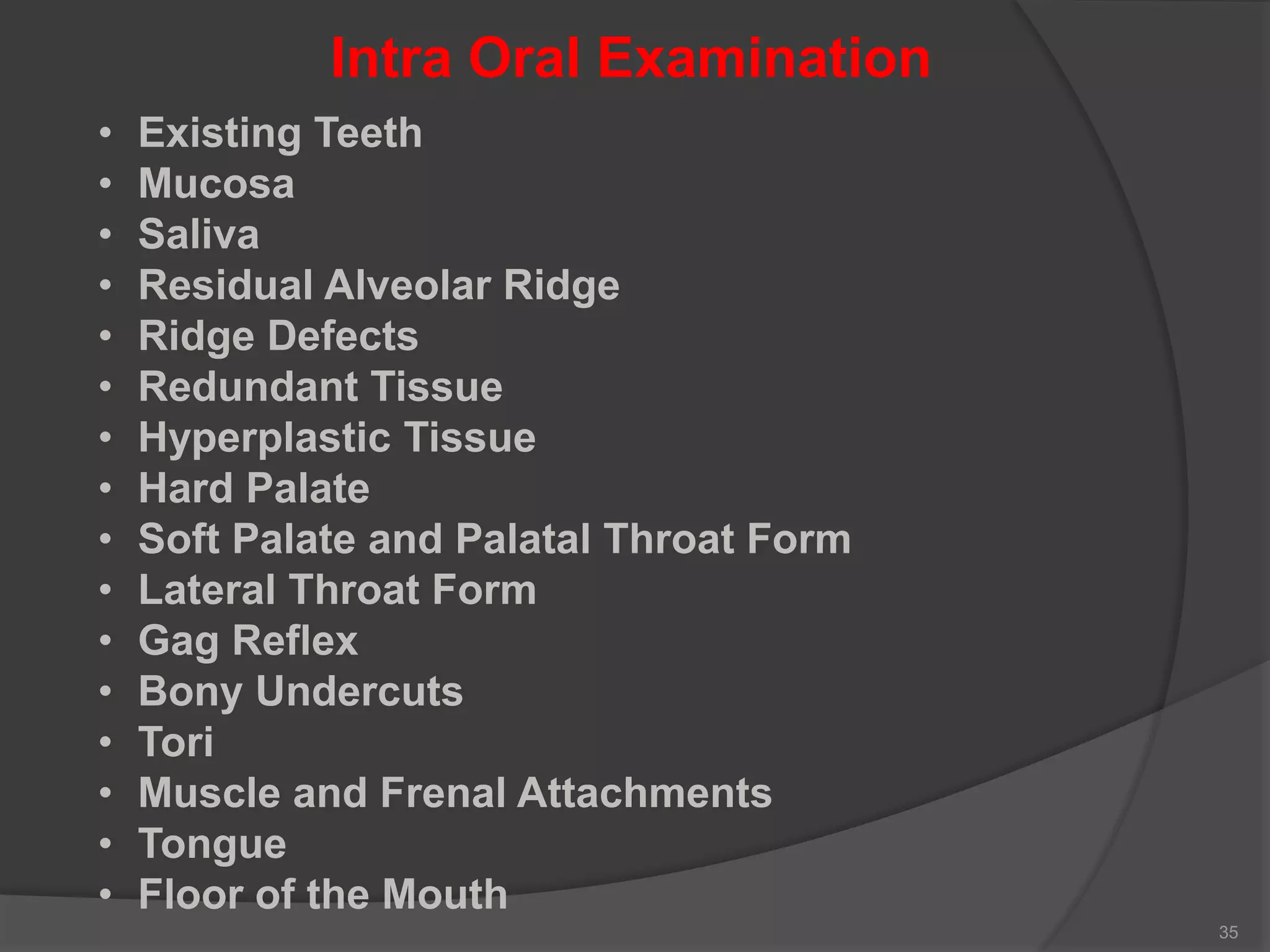 Intra Oral Examination

• Existing Teeth
• Mucosa
• Saliva
• Residual Alveolar Ridge
• Ridge Defects
• Redundant Tissue
• Hyperplastic Tissue
• Hard Palate
• Soft Palate and Palatal Throat Form
• Lateral Throat Form
• Gag Reflex
• Bony Undercuts
• Tori
• Muscle and Frenal Attachments
• Tongue
• Floor of the Mouth

35